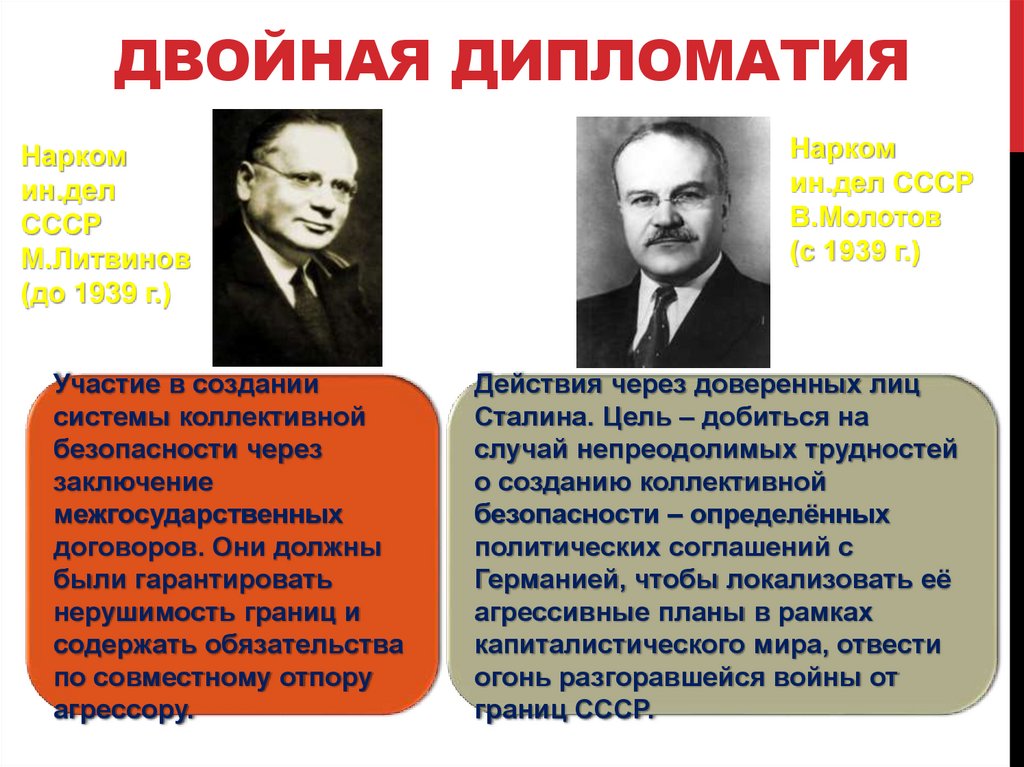 ДВОЙНАЯ ДИПЛОМАТИЯ

Нарком ин.дел СССР М.Литвинов (до 1939 г.)

Нарком ин.дел СССР В.Молотов (с 1939 г.)

Участие в создании системы коллективной безопасности через заключение межгосударственных договоров. Они должны были гарантировать нерушимость границ и содержать обязательства по совместному отпору агрессору.

Действия через доверенных лиц Сталина. Цель – добиться на случай непреодолимых трудностей о созданию коллективной безопасности – определённых политических соглашений с Германией, чтобы локализовать её агрессивные планы в рамках капиталистического мира, отвести огонь разгоравшейся войны от границ СССР.